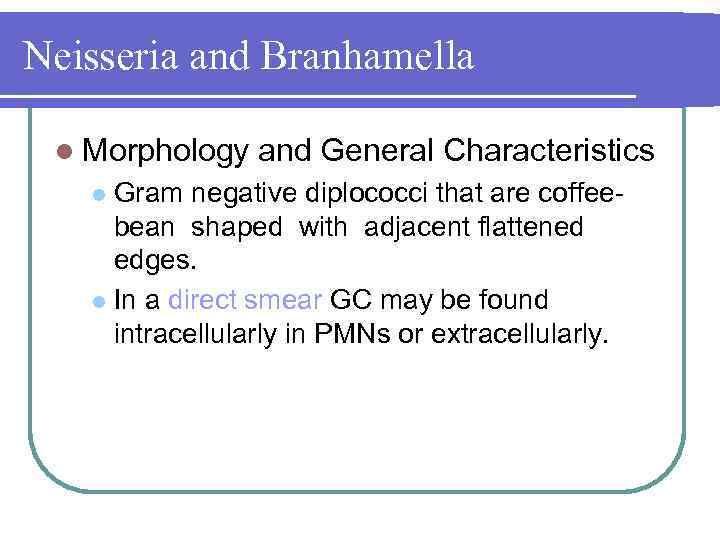 Neisseria and Branhamella

Morphology and General Characteristics

Gram negative diplococci that are coffee-bean shaped with adjacent flattened edges.

In a direct smear GC may be found intracellularly in PMNs or extracellularly.